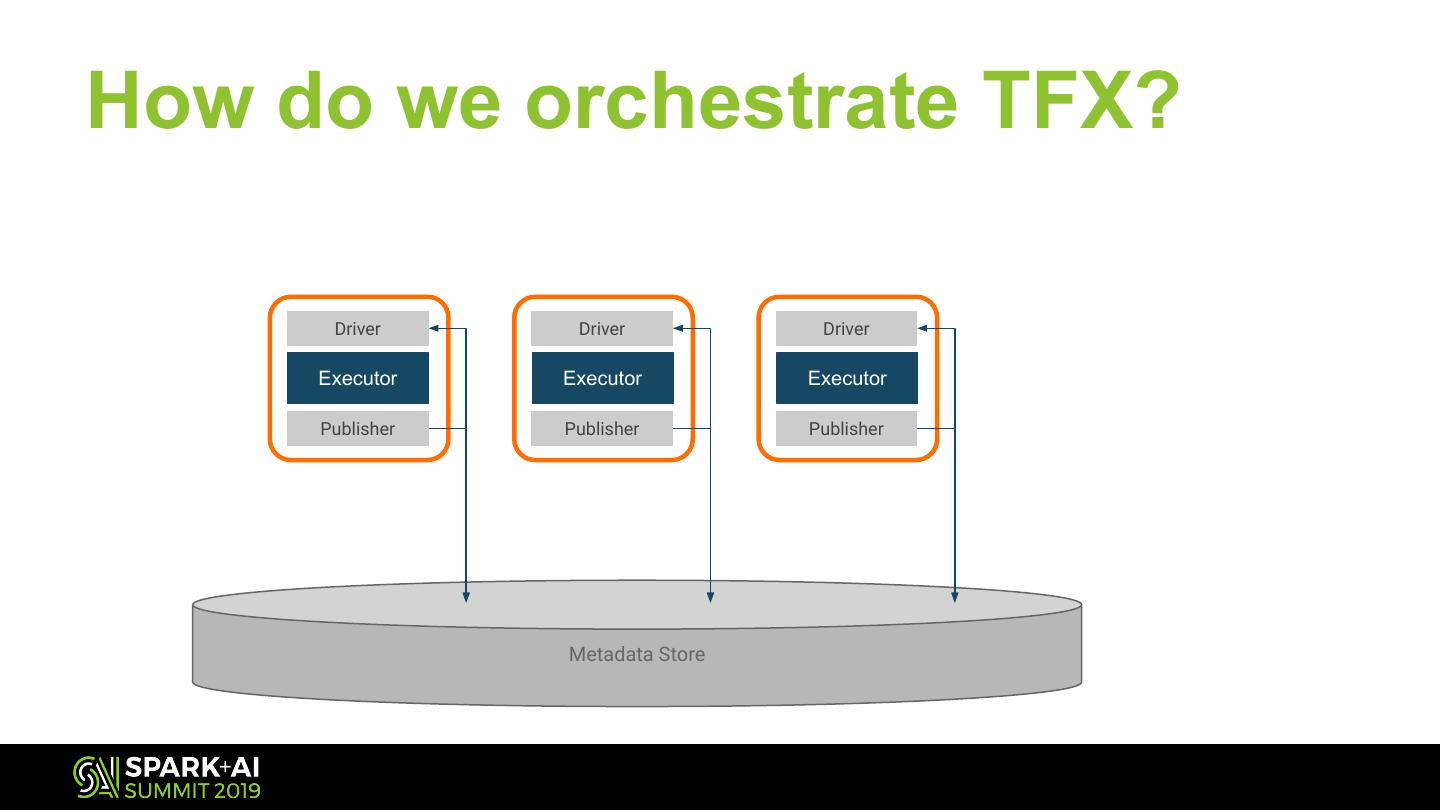 How do we orchestrate TFX?

Driver
Executor
Publisher

Driver
Executor
Publisher

Driver
Executor
Publisher

Metadata Store

SPARK+AI SUMMIT 2019